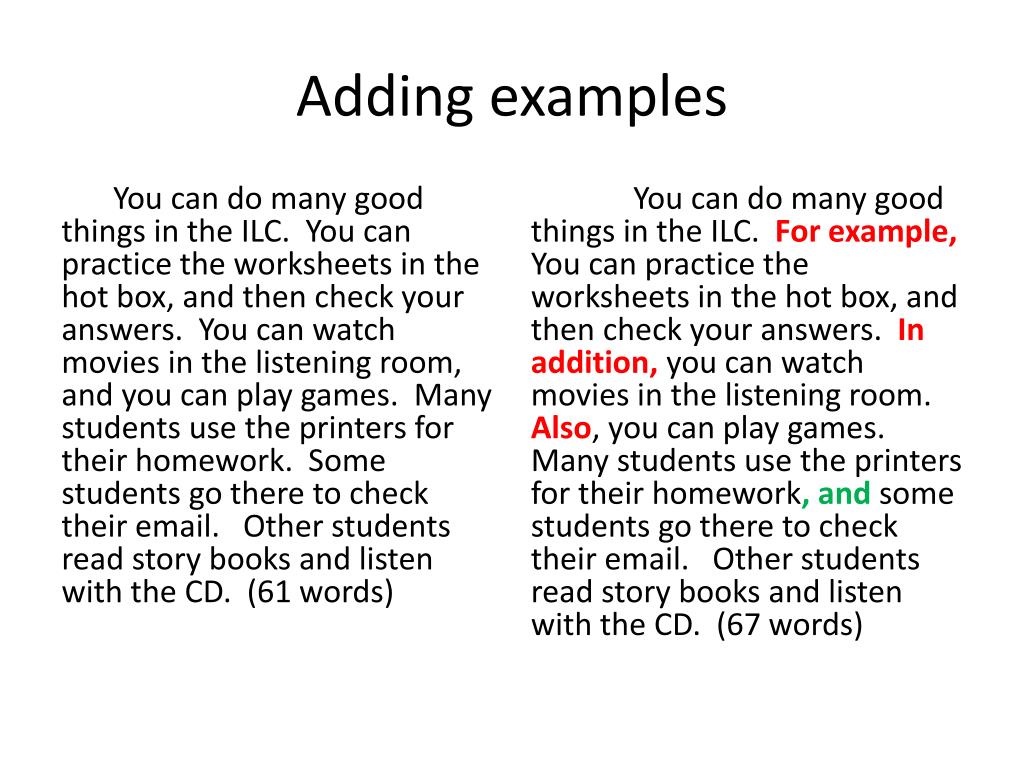 Adding examples

You can do many good things in the ILC. You can practice the worksheets in the hot box, and then check your answers. You can watch movies in the listening room, and you can play games. Many students use the printers for their homework. Some students go there to check their email. Other students read story books and listen with the CD. (61 words)

You can do many good things in the ILC. For example, You can practice the worksheets in the hot box, and then check your answers. In addition, you can watch movies in the listening room. Also, you can play games. Many students use the printers for their homework, and some students go there to check their email. Other students read story books and listen with the CD. (67 words)